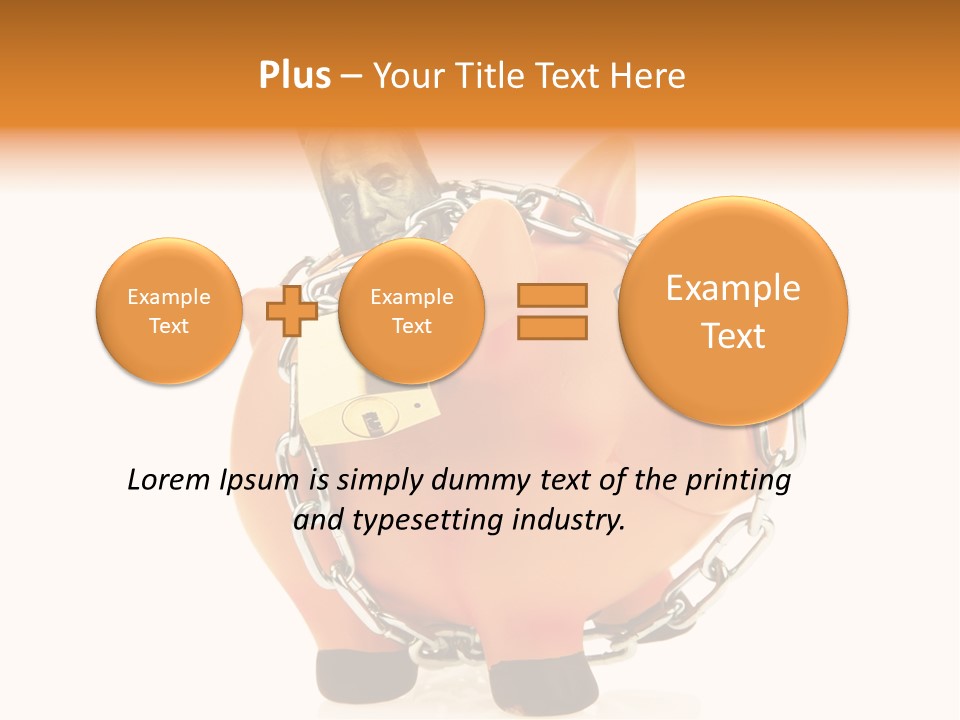 Plus – Your Title Text Here

Example Text

Example Text

Example Text

Lorem Ipsum is simply dummy text of the printing and typesetting industry.